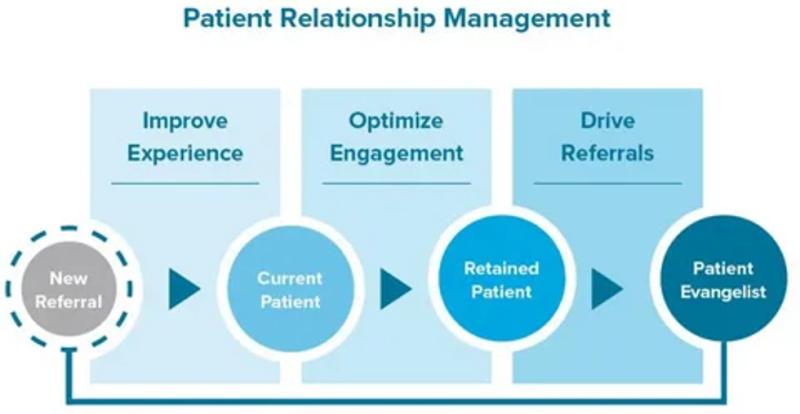 Patient Relationship Management

Improve Experience

Optimize Engagement

Drive Referrals

New Referral

Current Patient

Retained Patient

Patient Evangelist